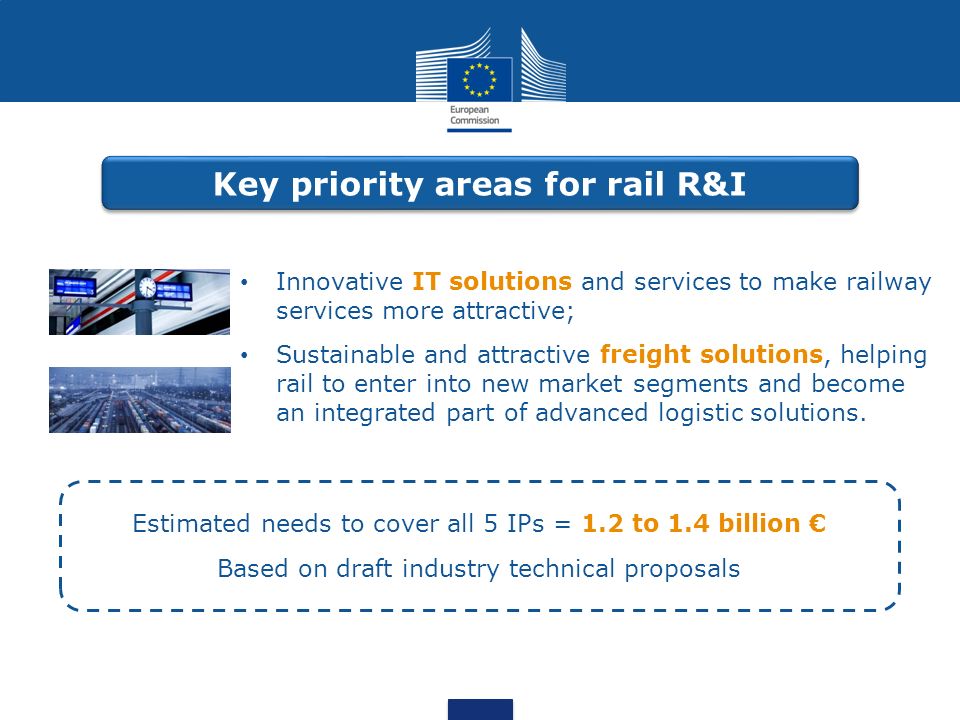 European Commission

Key priority areas for rail R&I

• Innovative IT solutions and services to make railway services more attractive;

• Sustainable and attractive freight solutions, helping rail to enter into new market segments and become an integrated part of advanced logistic solutions.

Estimated needs to cover all 5 IPs = 1.2 to 1.4 billion €

Based on draft industry technical proposals